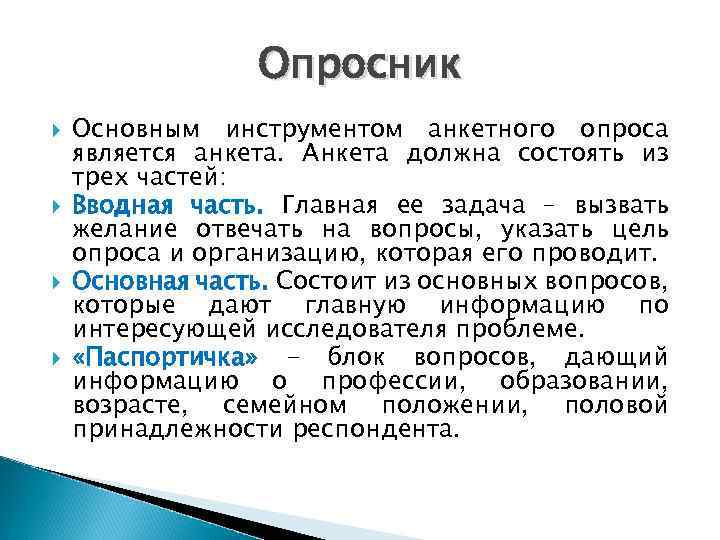 Опросник

Основным инструментом анкетного опроса является анкета. Анкета должна состоять из трех частей:

Вводная часть. Главная ее задача – вызвать желание отвечать на вопросы, указать цель опроса и организацию, которая его проводит.

Основная часть. Состоит из основных вопросов, которые дают главную информацию по интересующей исследователя проблеме.

«Паспортичка» – блок вопросов, дающий информацию о профессии, образовании, возрасте, семейном положении, половой принадлежности респондента.